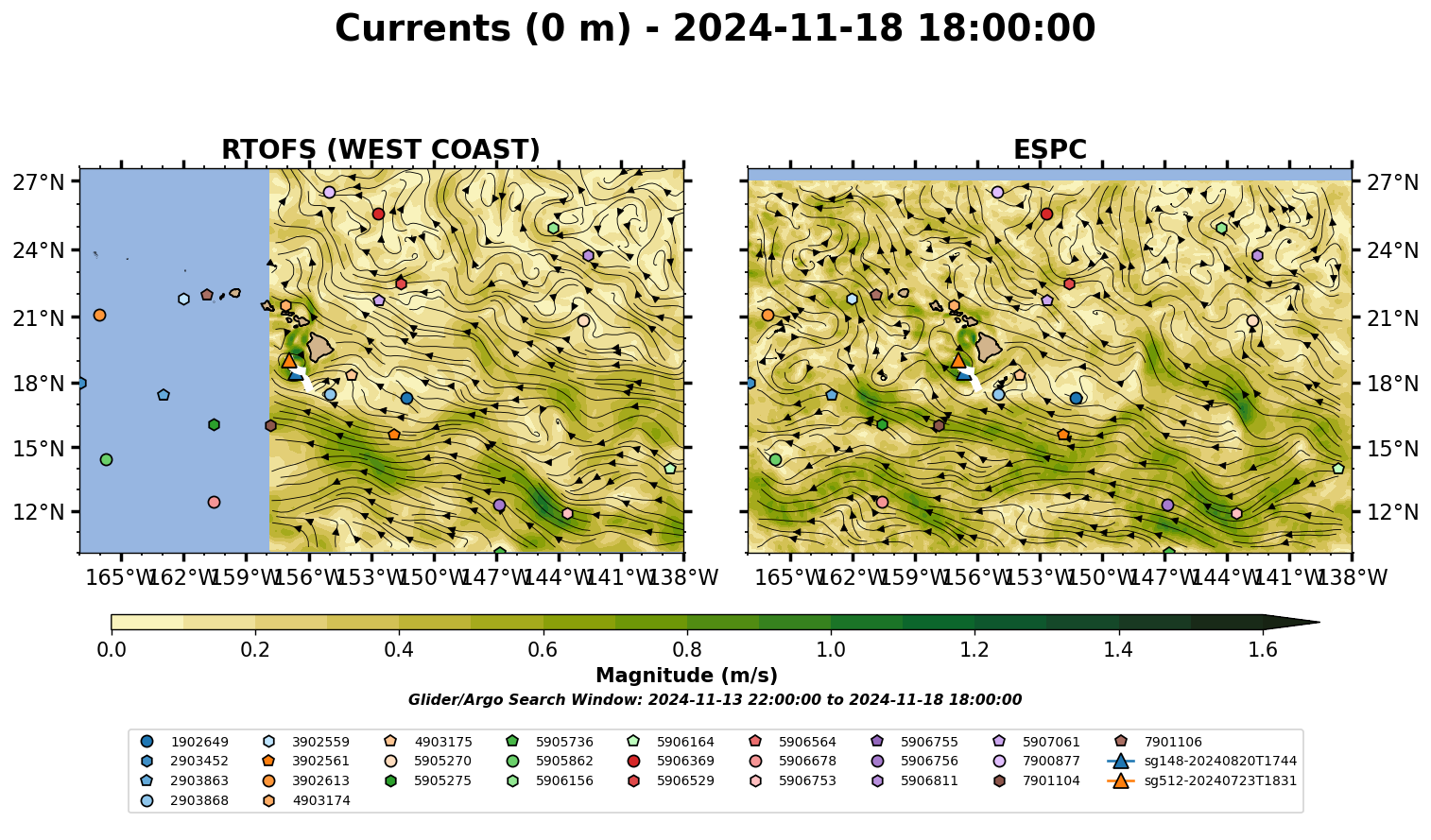 Currents (0 m) - 2024-11-18 18:00:00

RTOFS (WEST COAST)

27°N
24°N
21°N
18°N
15°N
12°N

165°W 162°W 159°W 156°W 153°W 150°W 147°W 144°W 141°W 138°W

ESPC

27°N
24°N
21°N
18°N
15°N
12°N

165°W 162°W 159°W 156°W 153°W 150°W 147°W 144°W 141°W 138°W

0.0 0.2 0.4 0.6 0.8 1.0 1.2 1.4 1.6

Magnitude (m/s)

Glider/Argo Search Window: 2024-11-13 22:00:00 to 2024-11-18 18:00:00

1902649
2903452
2903863
2903868
3902559
3902561
3902613
4903174
4903175
5905270
5905275
5905736
5905862
5906156
5906164
5906369
5906529
5906564
5906678
5906753
5906755
5906756
5906811
5907061
7900877
7901104
7901106
sg148-20240820T1744
sg512-20240723T1831